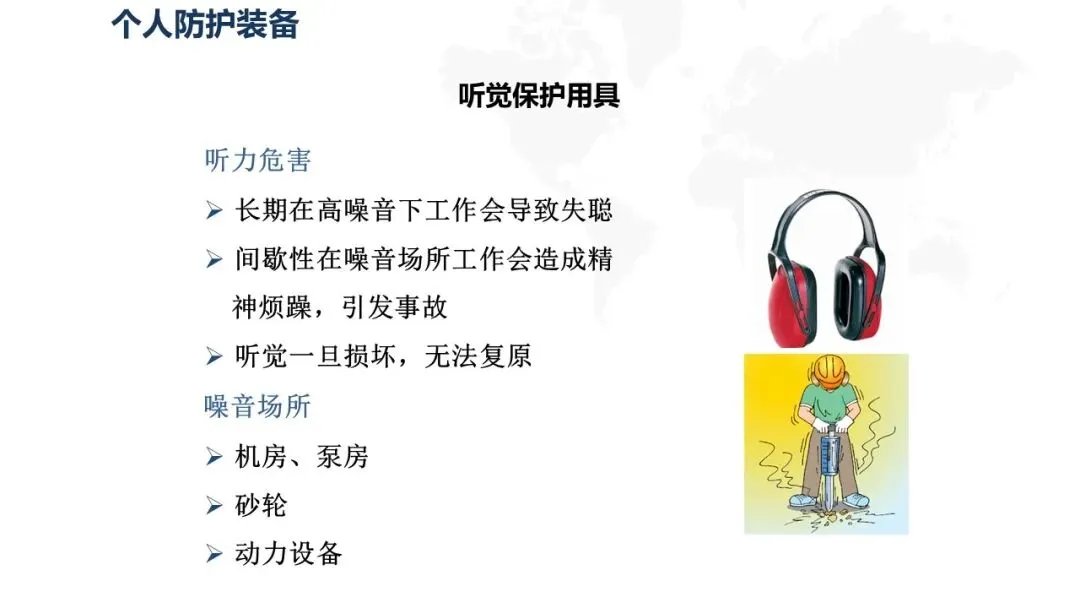 个人防护装备

听觉保护用具

听力危害

➢ 长期在高噪音下工作会导致失聪

➢ 间歇性在噪音场所工作会造成精神烦躁，引发事故

➢ 听觉一旦损坏，无法复原

噪音场所

➢ 机房、泵房

➢ 砂轮

➢ 动力设备